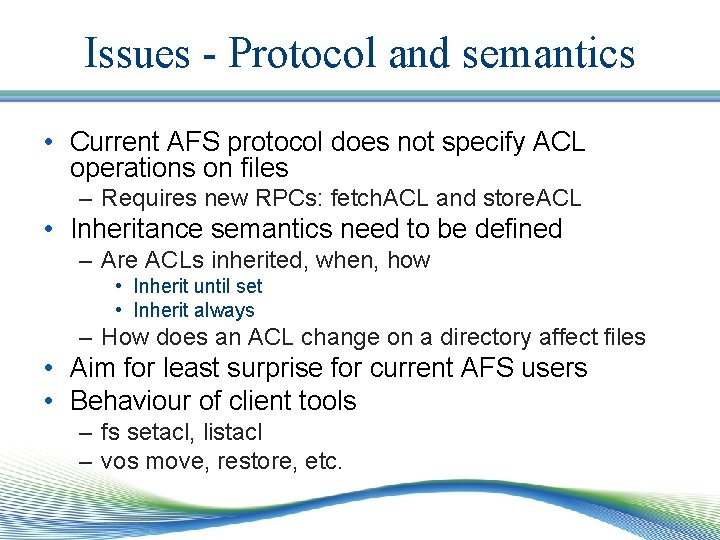 Issues - Protocol and semantics

• Current AFS protocol does not specify ACL operations on files
– Requires new RPCs: fetchACL and storeACL
• Inheritance semantics need to be defined
– Are ACLs inherited, when, how
• Inherit until set
• Inherit always
– How does an ACL change on a directory affect files
• Aim for least surprise for current AFS users
• Behaviour of client tools
– fs setacl, listacl
– vos move, restore, etc.